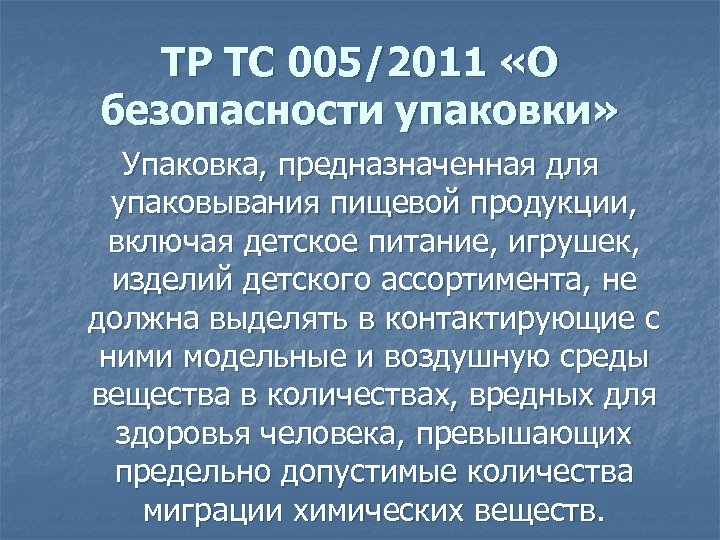 ТР ТС 005/2011 «О безопасности упаковки»

Упаковка, предназначенная для упаковывания пищевой продукции, включая детское питание, игрушек, изделий детского ассортимента, не должна выделять в контактирующие с ними модельные и воздушную среды вещества в количествах, вредных для здоровья человека, превышающих предельно допустимые количества миграции химических веществ.